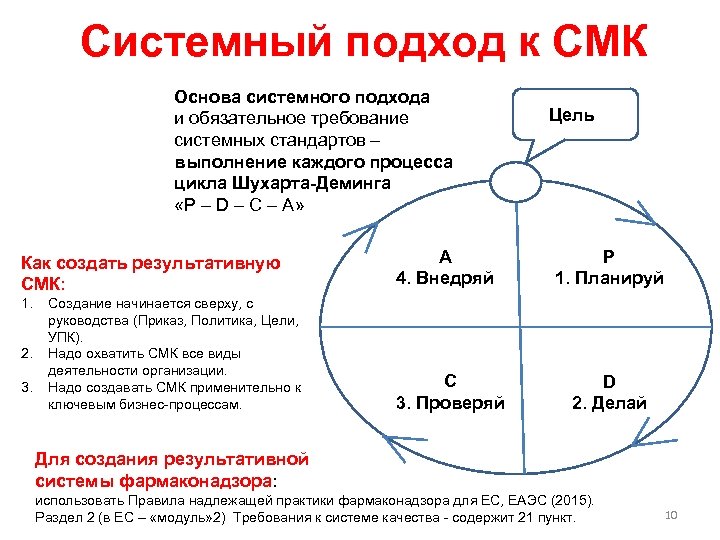 Системный подход к СМК

Основа системного подхода и обязательное требование системных стандартов – выполнение каждого процесса цикла Шухарта-Деминга «P – D – C – A»

Цель

A
4. Внедряй

P
1. Планируй

C
3. Проверяй

D
2. Делай

Как создать результативную СМК:
1. Создание начинается сверху, с руководства (Приказ, Политика, Цели, УПК).
2. Надо охватить СМК все виды деятельности организации.
3. Надо создавать СМК применительно к ключевым бизнес-процессам.

Для создания результативной системы фармаконадзора:
использовать Правила надлежащей практики фармаконадзора для ЕС, ЕАЭС (2015). Раздел 2 (в ЕС – «модуль»2) Требования к системе качества - содержит 21 пункт.

10